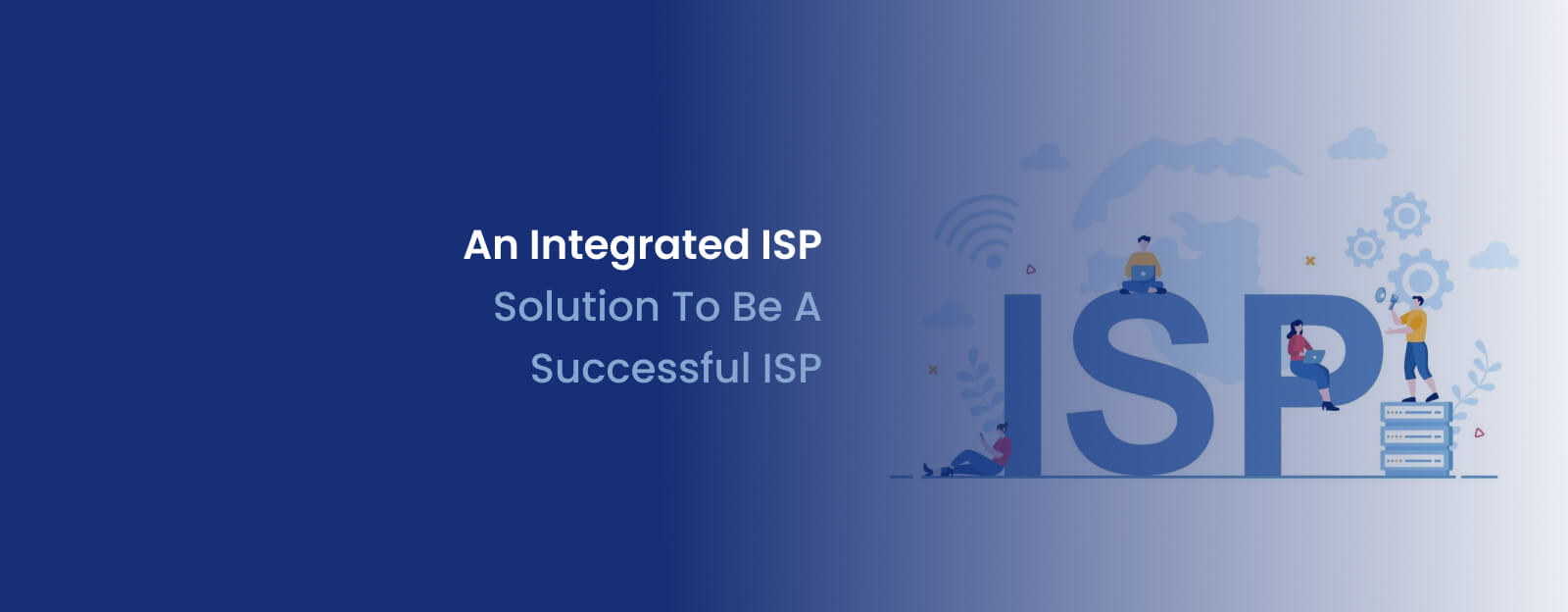 An Integrated ISP
Solution To Be A
Successful ISP

ISP